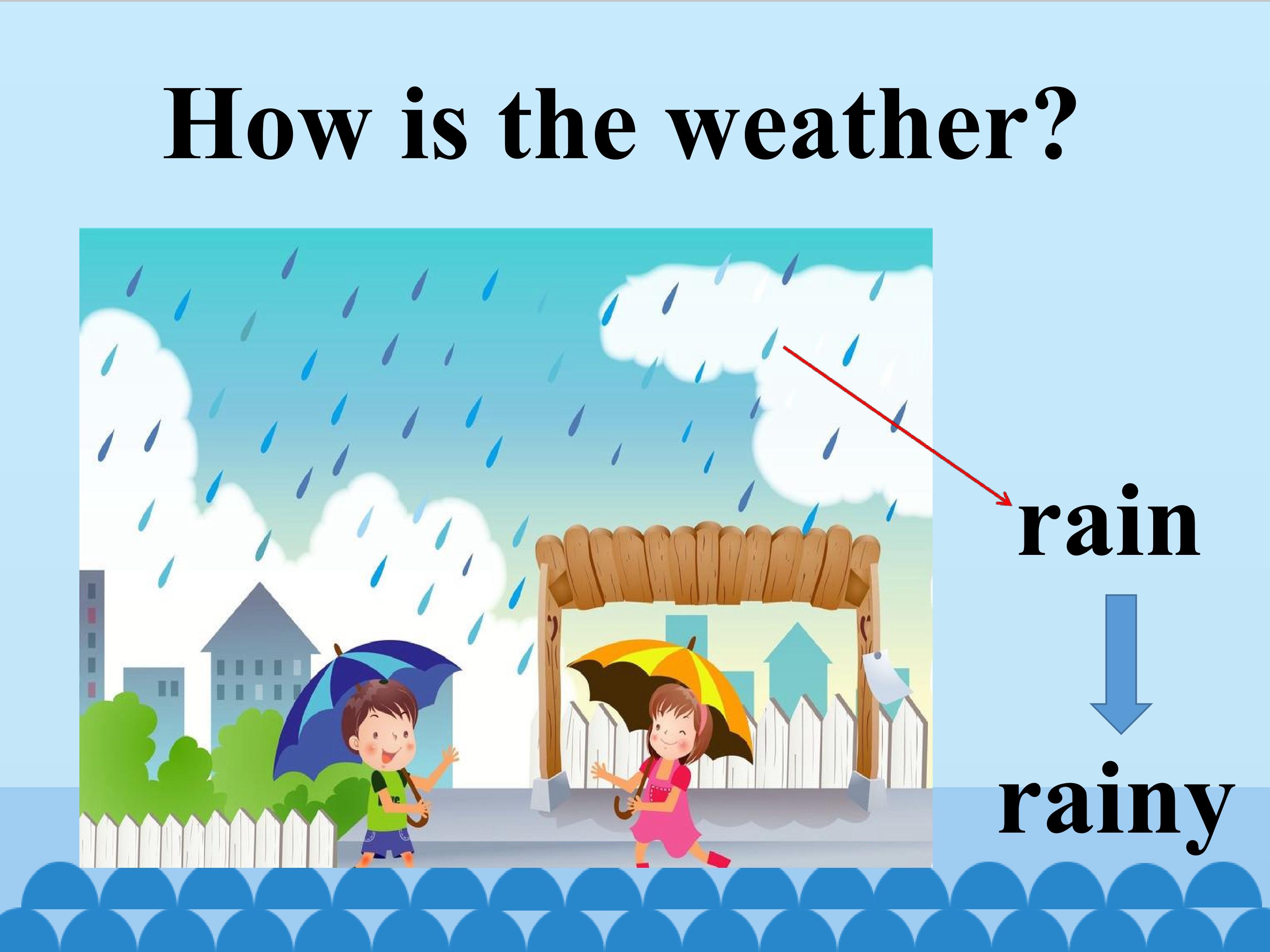 How is the weather?

rain

rainy